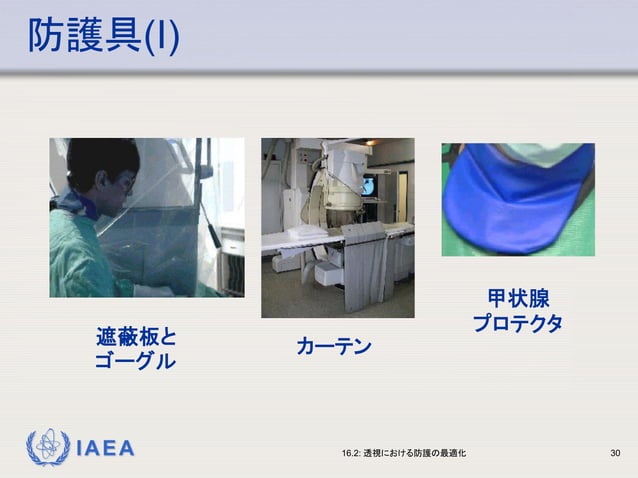 防護具(I)

遮蔽板と
ゴーグル

カーテン

甲状腺
プロテクタ

IAEA

16.2: 透視における防護の最適化

30